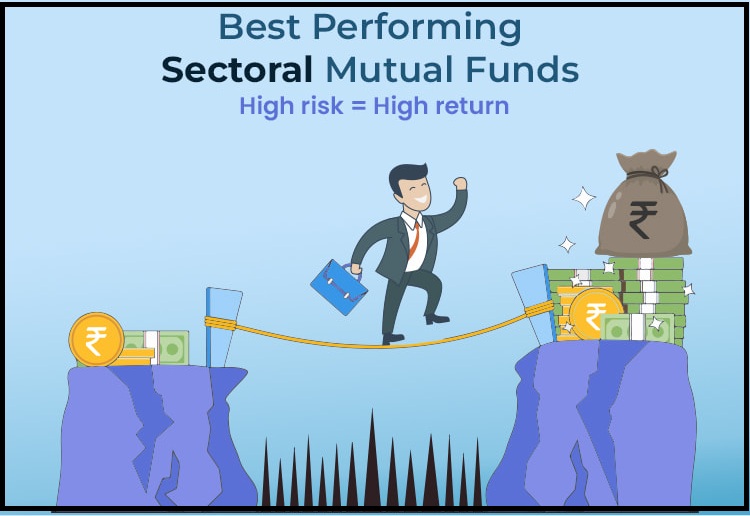 Best Performing
Sectoral Mutual Funds
High risk = High return

₹

₹

₹